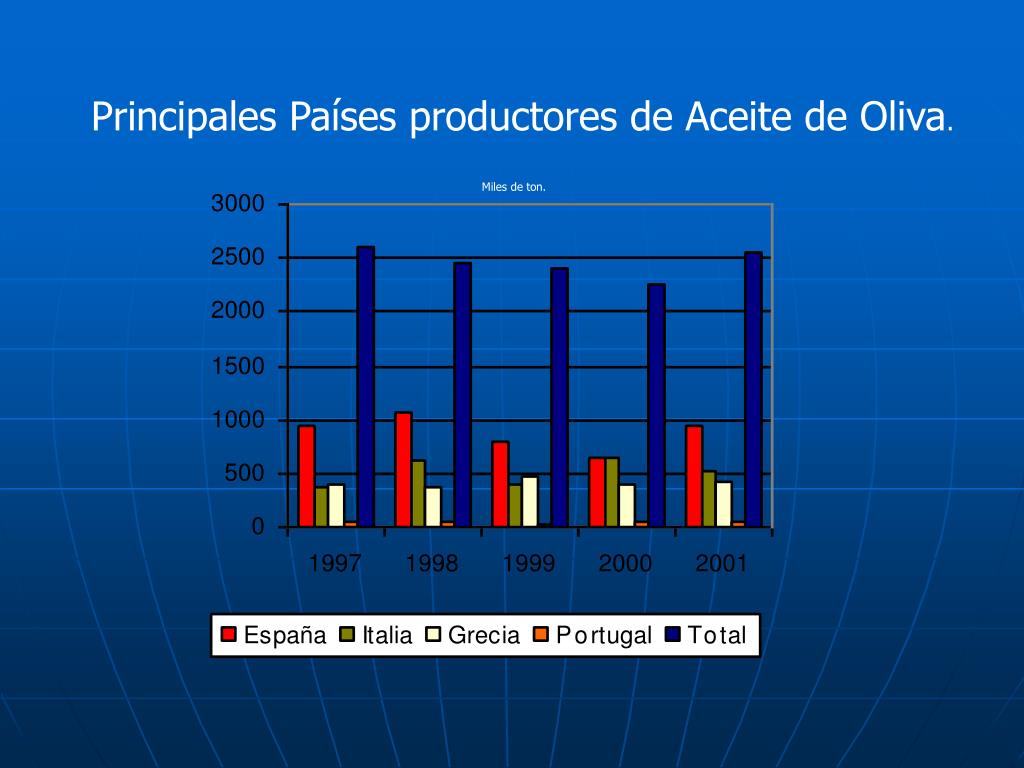 Principales Países productores de Aceite de Oliva.

Miles de ton.

3000
2500
2000
1500
1000
500
0

1997 1998 1999 2000 2001

España Italia Grecia Portugal Total